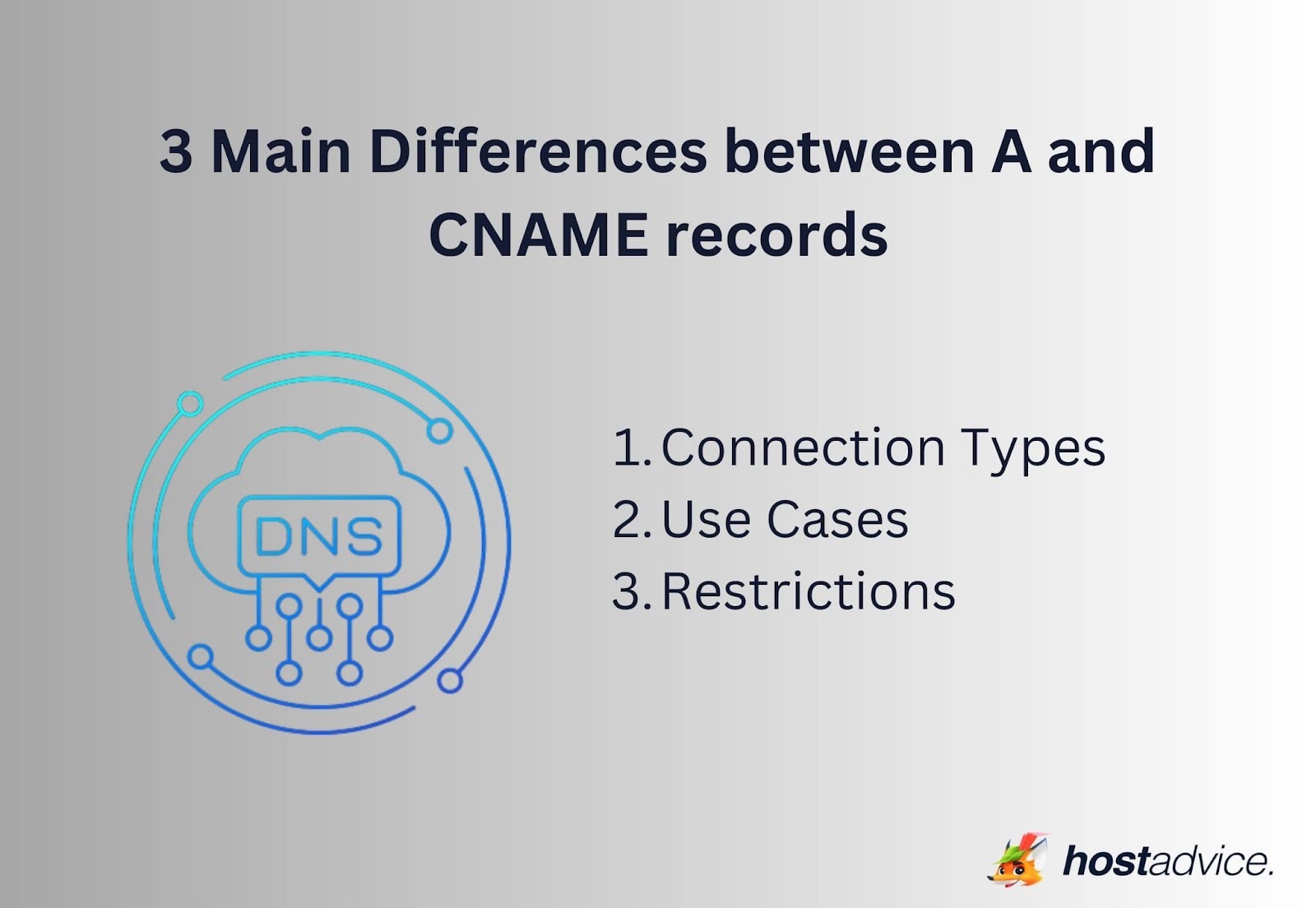 3 Main Differences between A and CNAME records

DNS

1. Connection Types
2. Use Cases
3. Restrictions

hostadvice.